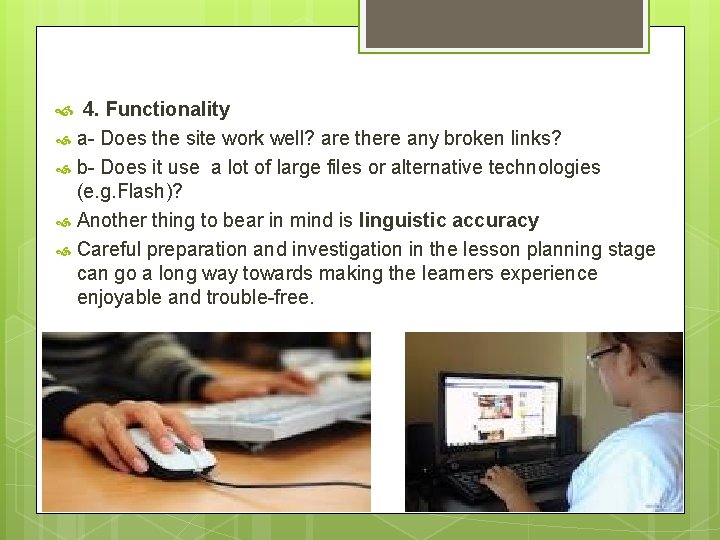 4. Functionality

a- Does the site work well? are there any broken links?

b- Does it use a lot of large files or alternative technologies (e.g.Flash)?

Another thing to bear in mind is linguistic accuracy

Careful preparation and investigation in the lesson planning stage can go a long way towards making the learners experience enjoyable and trouble-free.